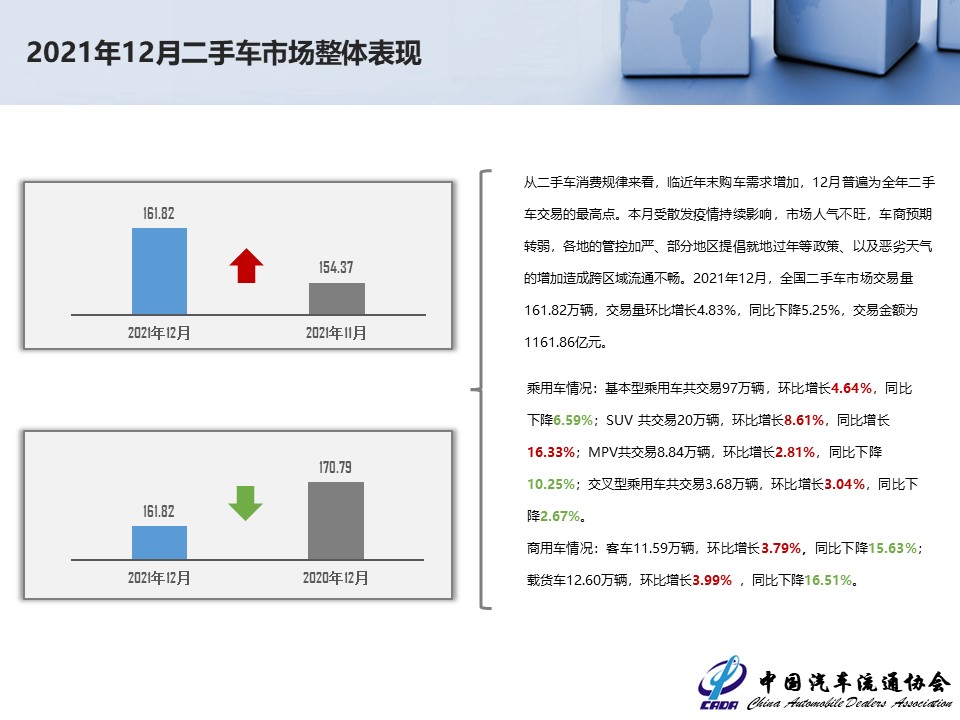 2021年12月二手车市场整体表现

161.82

154.37

2021年12月

2021年11月

161.82

170.79

2021年12月

2020年12月

从二手车消费规律来看，临近年末购车需求增加，12月普遍为全年二手车交易的最高点。本月受散发疫情持续影响，市场人气不旺，车商预期转弱，各地的管控加严、部分地区提倡就地过年等政策、以及恶劣天气的增加造成跨区域流通不畅。2021年12月，全国二手车市场交易量161.82万辆，交易量环比增长4.83%，同比下降5.25%，交易金额为1161.86亿元。

乘用车情况：基本型乘用车共交易97万辆，环比增长4.64%，同比下降6.59%；SUV 共交易20万辆，环比增长8.61%，同比增长16.33%；MPV共交易8.84万辆，环比增长2.81%，同比下降10.25%；交叉型乘用车共交易3.68万辆，环比增长3.04%，同比下降2.67%。

商用车情况：客车11.59万辆，环比增长3.79%，同比下降15.63%；载货车12.60万辆，环比增长3.99% ，同比下降16.51%。

CADA 中国汽车流通协会 China Automobile Dealers Association